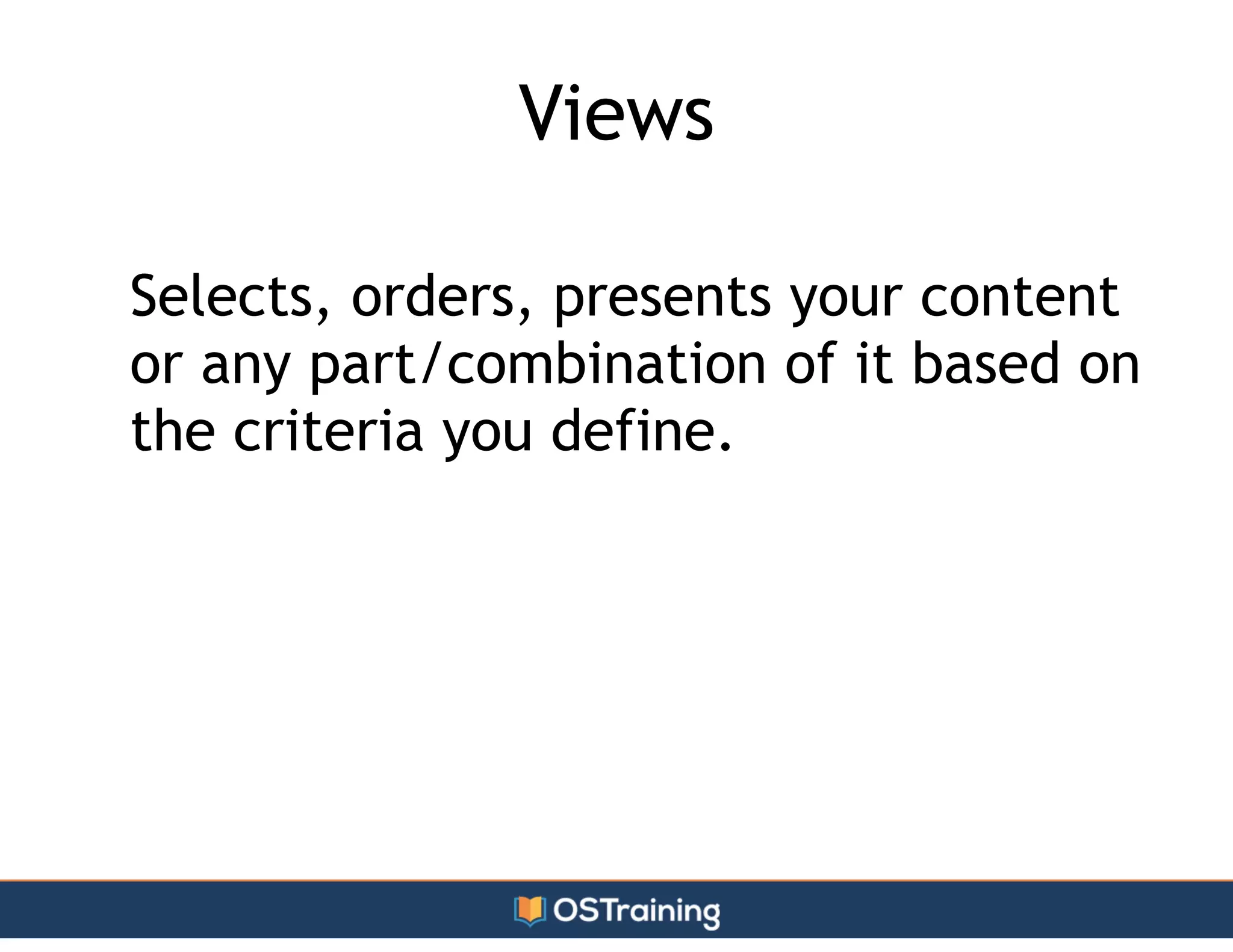 Views

Selects, orders, presents your content or any part/combination of it based on the criteria you define.

OSTraining